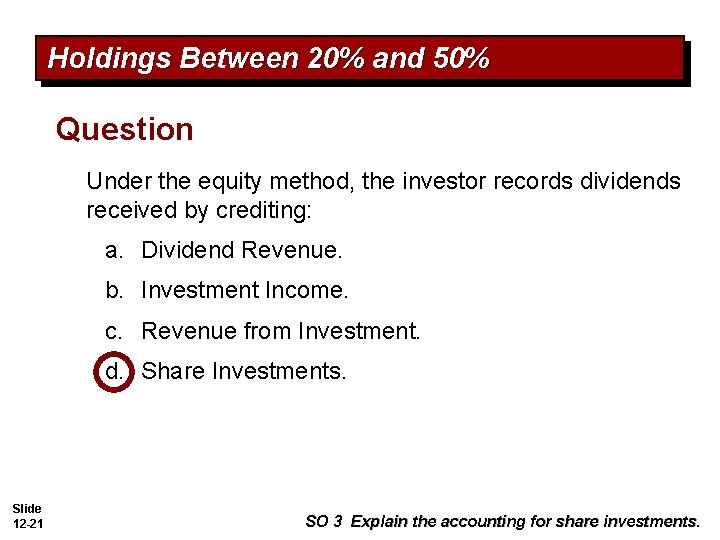 Holdings Between 20% and 50%

Question

Under the equity method, the investor records dividends received by crediting:

a. Dividend Revenue.

b. Investment Income.

c. Revenue from Investment.

d. Share Investments.

Slide 12-21

SO 3 Explain the accounting for share investments.